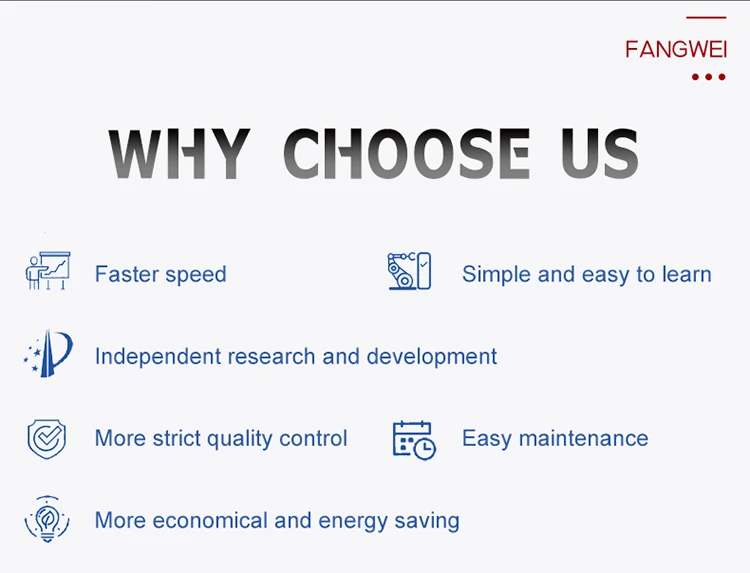 FANGWEI

WHY CHOOSE US

Faster speed

Simple and easy to learn

Independent research and development

More strict quality control

Easy maintenance

More economical and energy saving